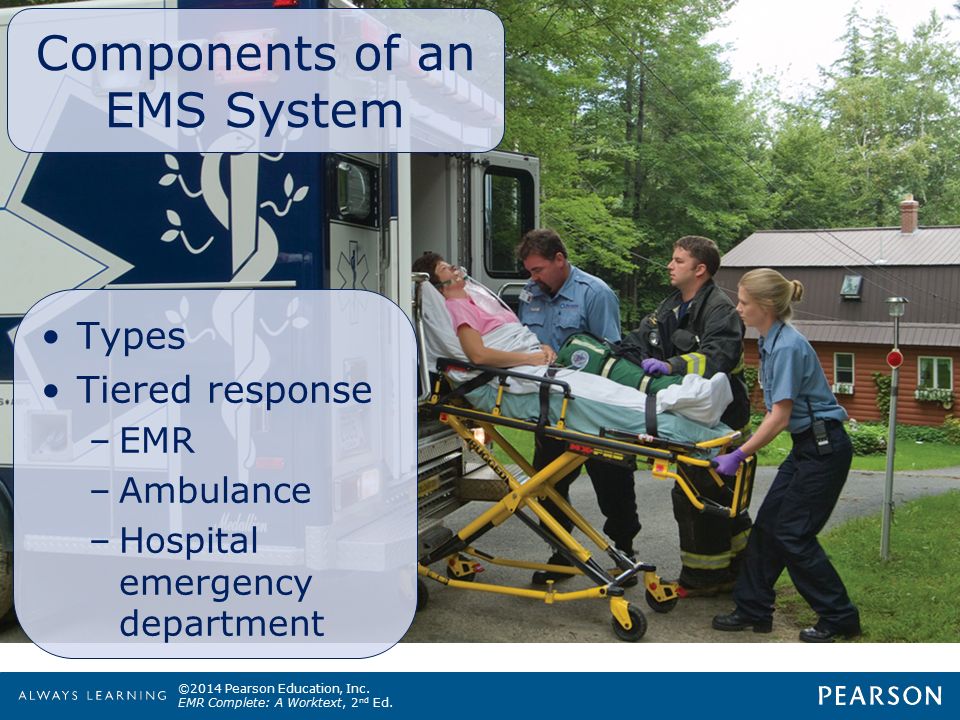 Components of an EMS System

• Types
• Tiered response
– EMR
– Ambulance
– Hospital emergency department

ALWAYS LEARNING ©2014 Pearson Education, Inc. EMR Complete: A Worktext, 2$^{nd}$ Ed. PEARSON